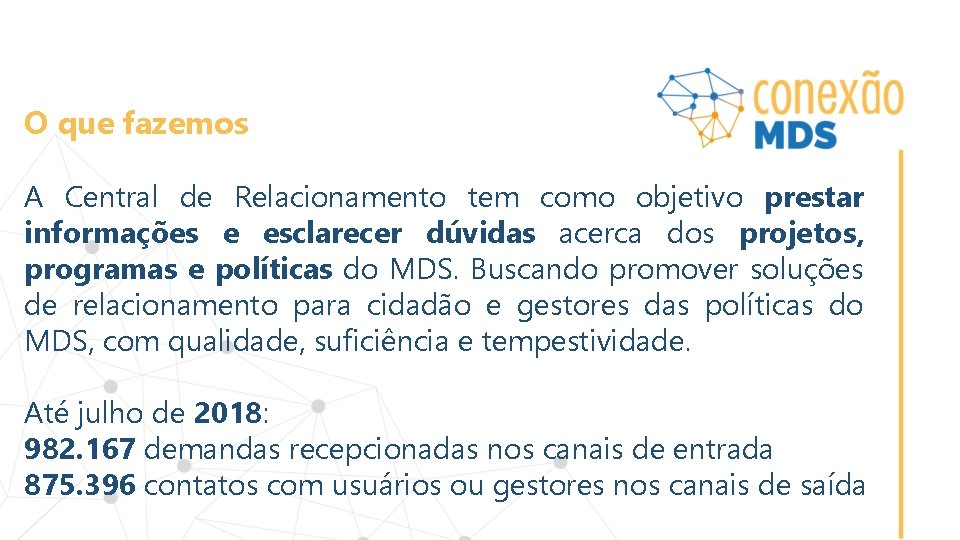 conexão
MDS

O que fazemos

A Central de Relacionamento tem como objetivo prestar informações e esclarecer dúvidas acerca dos projetos, programas e políticas do MDS. Buscando promover soluções de relacionamento para cidadão e gestores das políticas do MDS, com qualidade, suficiência e tempestividade.

Até julho de 2018:
982.167 demandas recepcionadas nos canais de entrada
875.396 contatos com usuários ou gestores nos canais de saída